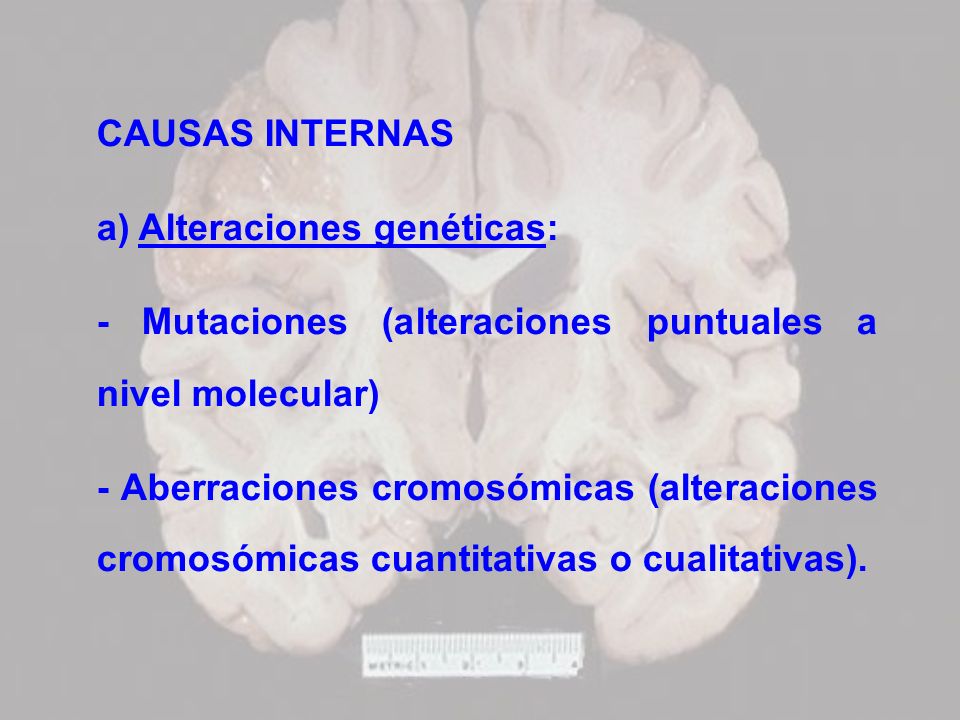 CAUSAS INTERNAS

a) Alteraciones genéticas:

- Mutaciones (alteraciones puntuales a nivel molecular)

- Aberraciones cromosómicas (alteraciones cromosómicas cuantitativas o cualitativas).

METRIC